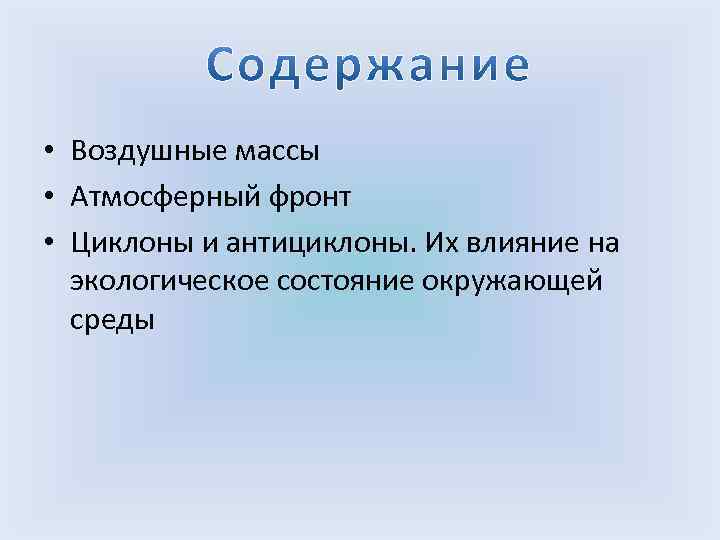 Содержание

• Воздушные массы
• Атмосферный фронт
• Циклоны и антициклоны. Их влияние на экологическое состояние окружающей среды